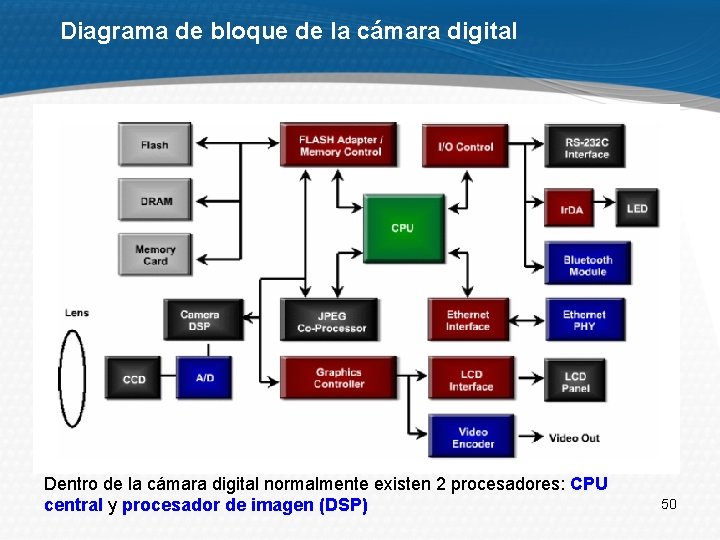 Diagrama de bloque de la cámara digital

Flash

DRAM

Memory Card

FLASH Adapter / Memory Control

I/O Control

RS-232C Interface

IrDA

LED

CPU

Bluetooth Module

Lens

Camera DSP

JPEG Co-Processor

Ethernet Interface

Ethernet PHY

CCD

A/D

Graphics Controller

LCD Interface

LCD Panel

Video Encoder

Video Out

Dentro de la cámara digital normalmente existen 2 procesadores: CPU central y procesador de imagen (DSP)

50